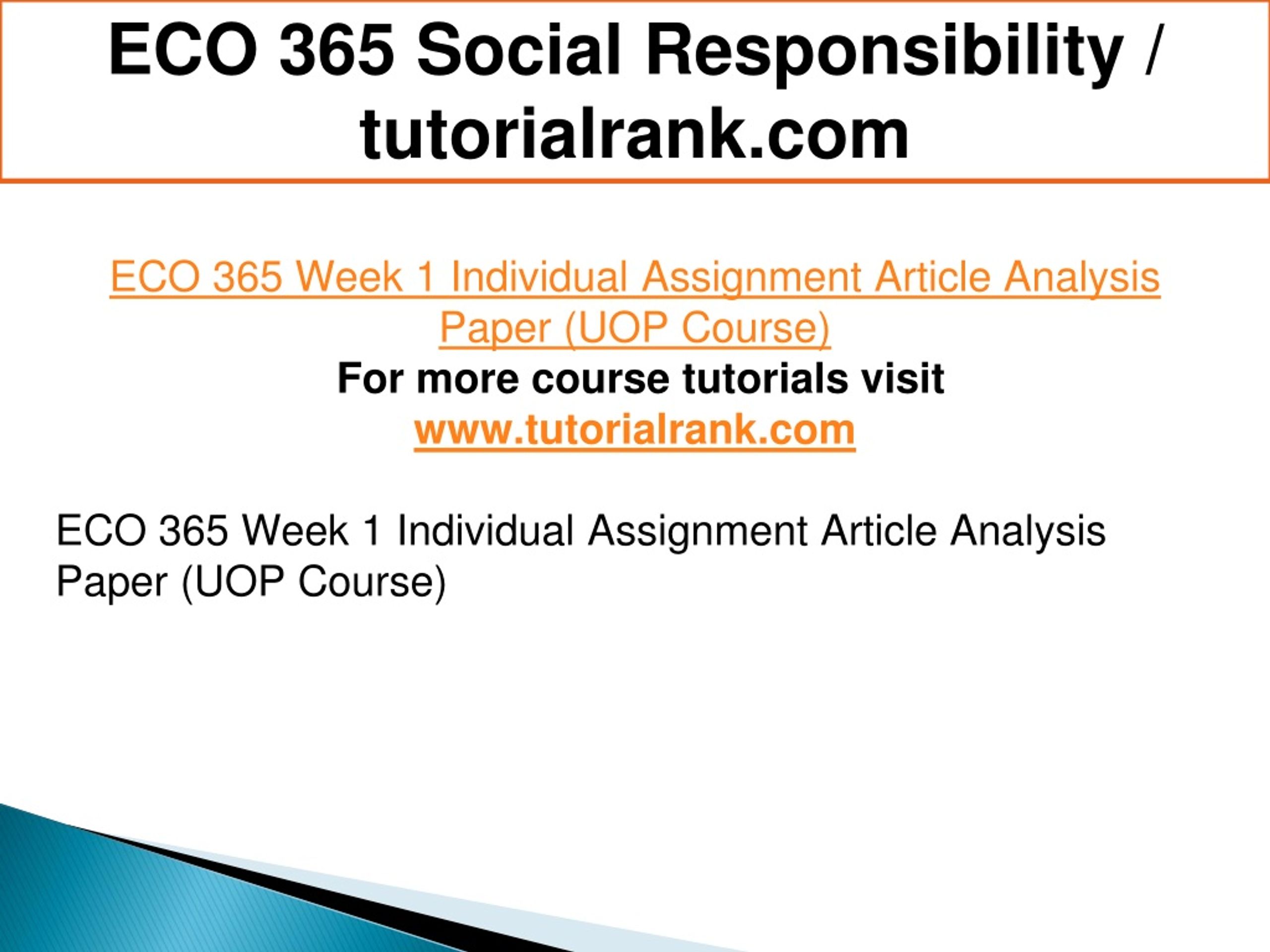 ECO 365 Social Responsibility / tutorialrank.com

ECO 365 Week 1 Individual Assignment Article Analysis Paper (UOP Course)
For more course tutorials visit
www.tutorialrank.com

ECO 365 Week 1 Individual Assignment Article Analysis Paper (UOP Course)